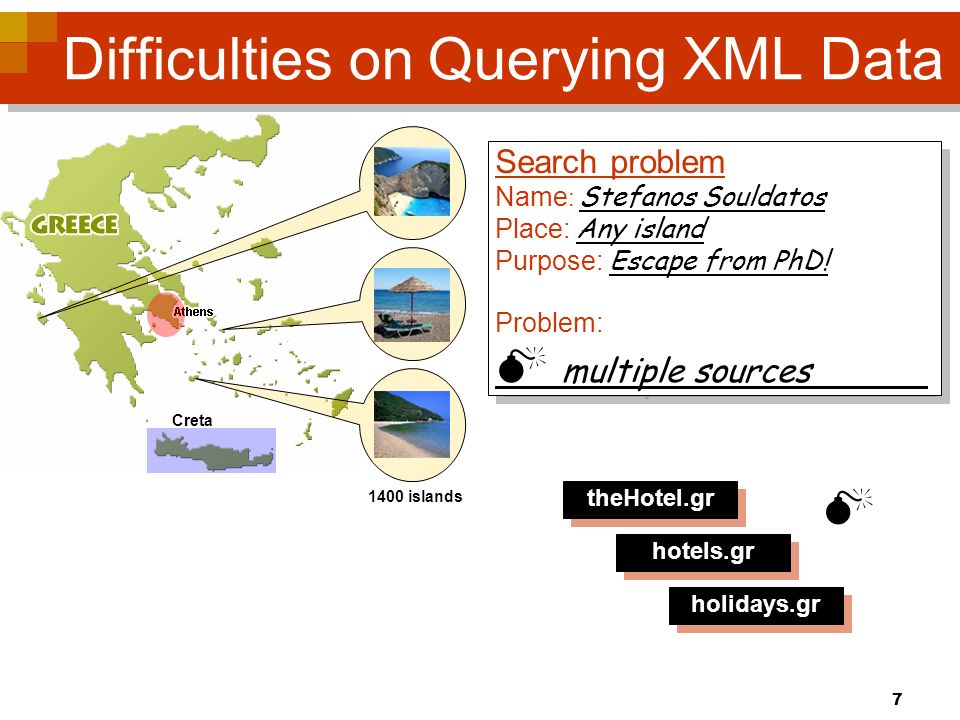 Difficulties on Querying XML Data

GREECE

Athens

Creta

1400 islands

Search problem
Name: Stefanos Souldatos
Place: Any island
Purpose: Escape from PhD!

Problem:

multiple sources

theHotel.gr

hotels.gr

holidays.gr

7